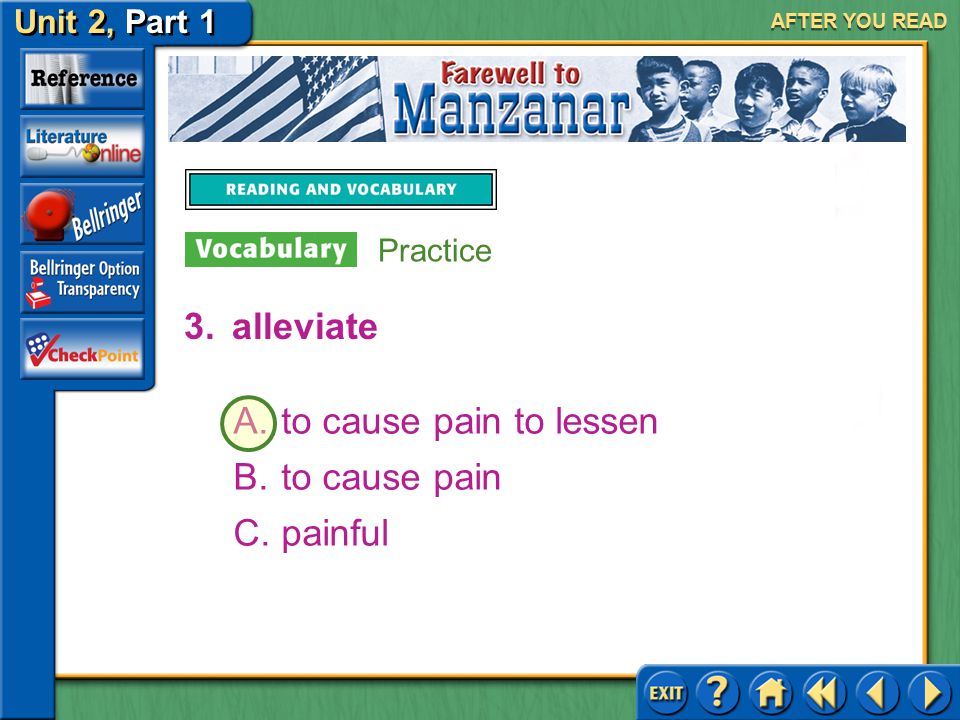 Unit 2, Part 1

AFTER YOU READ

Reference

Literature Online

Bellringer

Bellringer Option Transparency

CheckPoint

Farewell to Manzanar

READING AND VOCABULARY

Vocabulary Practice

3. alleviate

A. to cause pain to lessen
B. to cause pain
C. painful

EXIT
?